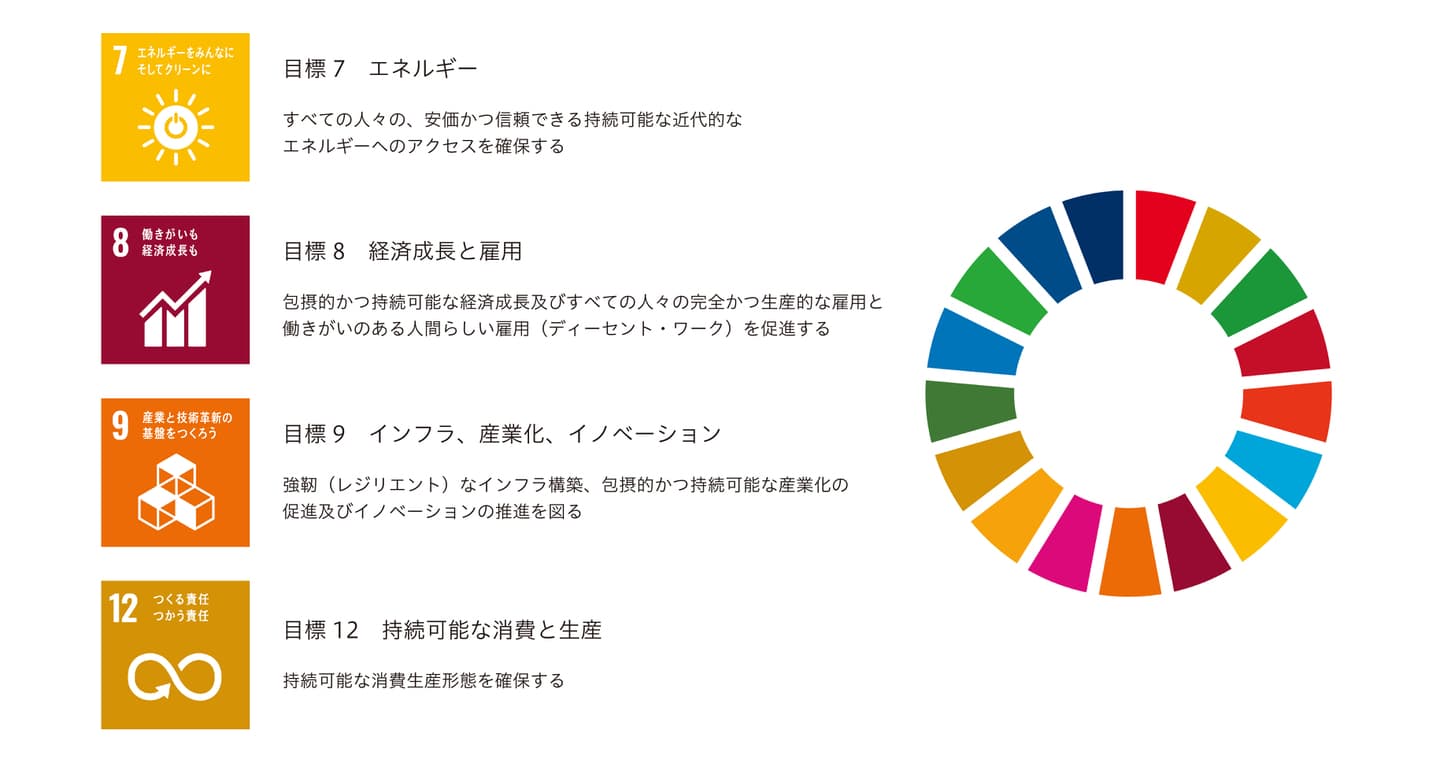 7 エネルギーをみんなに そしてクリーンに

目標 7　エネルギー

すべての人々の、安価かつ信頼できる持続可能な近代的なエネルギーへのアクセスを確保する

8 働きがいも 経済成長も

目標 8　経済成長と雇用

包摂的かつ持続可能な経済成長及びすべての人々の完全かつ生産的な雇用と働きがいのある人間らしい雇用（ディーセント・ワーク）を促進する

9 産業と技術革新の 基盤をつくろう

目標 9　インフラ、産業化、イノベーション

強靭（レジリエント）なインフラ構築、包摂的かつ持続可能な産業化の促進及びイノベーションの推進を図る

12 つくる責任 つかう責任

目標 12　持続可能な消費と生産

持続可能な消費生産形態を確保する